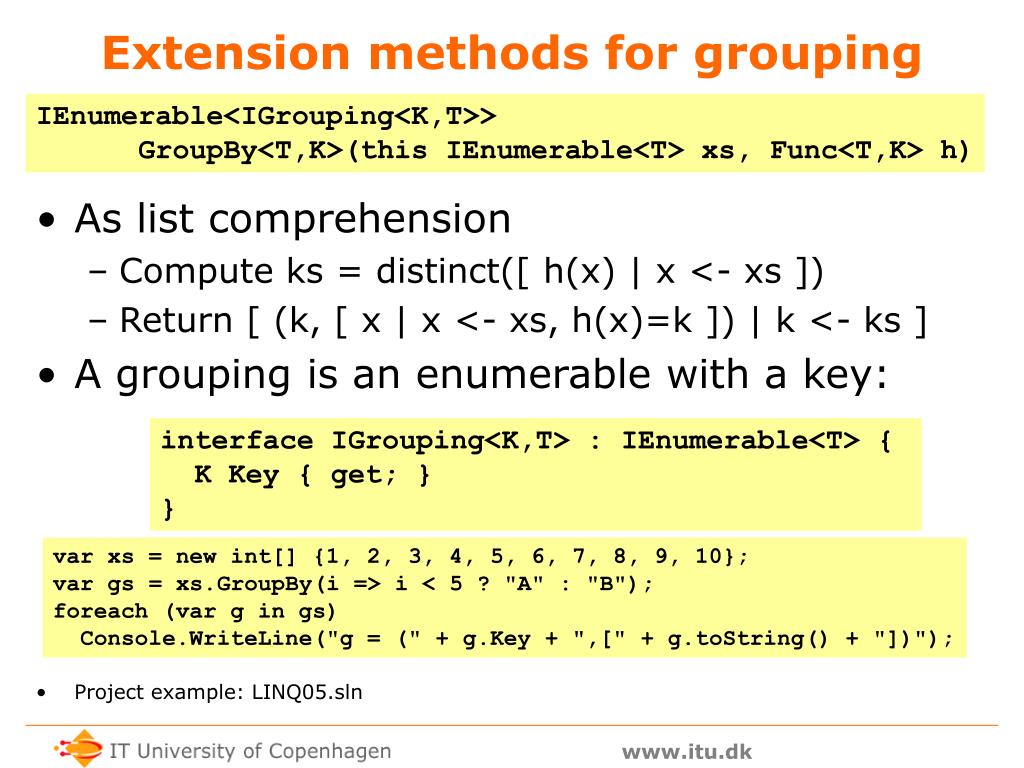 Extension methods for grouping

IEnumerable<IGrouping<K,T>>
GroupBy<T,K>(this IEnumerable<T> xs, Func<T,K> h)

• As list comprehension
– Compute ks = distinct([ h(x) | x <- xs ])
– Return [ (k, [ x | x <- xs, h(x)=k ]) | k <- ks ]
• A grouping is an enumerable with a key:

interface IGrouping<K,T> : IEnumerable<T> {
K Key { get; }
}

var xs = new int[] {1, 2, 3, 4, 5, 6, 7, 8, 9, 10};
var gs = xs.GroupBy(i => i < 5 ? "A" : "B");
foreach (var g in gs)
Console.WriteLine("g = (" + g.Key + ",[" + g.toString() + "])");

• Project example: LINQ05.sln

IT University of Copenhagen
www.itu.dk